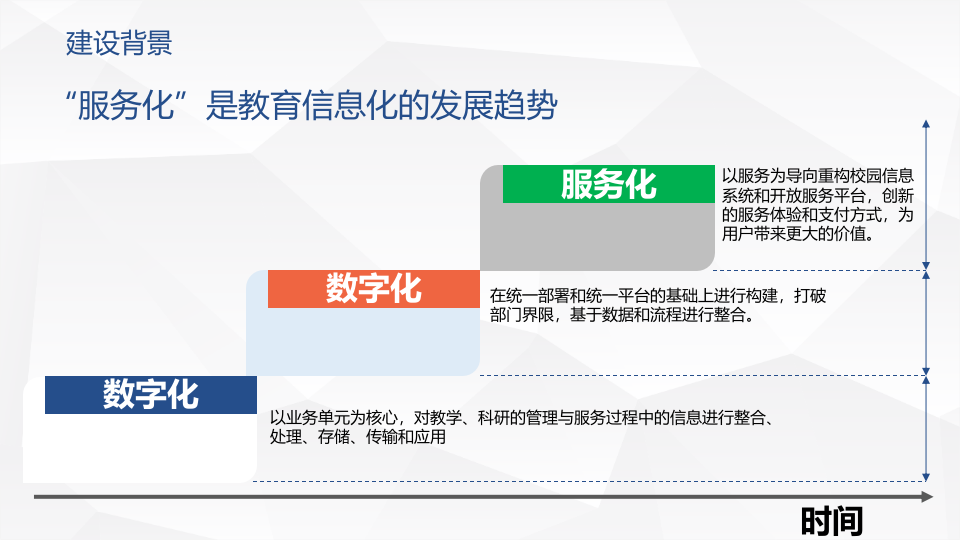 建设背景

“服务化”是教育信息化的发展趋势

服务化

以服务为导向重构校园信息系统和开放服务平台，创新的服务体验和支付方式，为用户带来更大的价值。

数字化

在统一部署和统一平台的基础上进行构建，打破部门界限，基于数据和流程进行整合。

数字化

以业务单元为核心，对教学、科研的管理与服务过程中的信息进行整合、处理、存储、传输和应用

时间